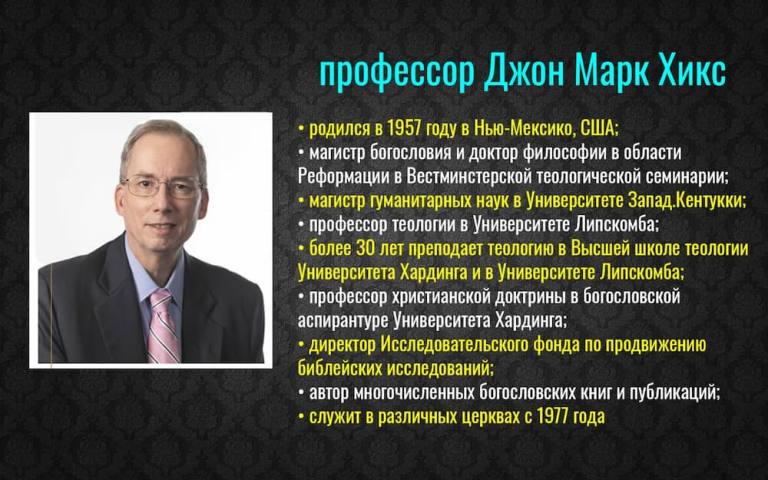 профессор Джон Марк Хикс

• родился в 1957 году в Нью-Мексико, США;
• магистр богословия и доктор философии в области Реформации в Вестминстерской теологической семинарии;
• магистр гуманитарных наук в Университете Запад.Кентукки;
• профессор теологии в Университете Липскомба;
• более 30 лет преподает теологию в Высшей школе теологии Университета Хардинга и в Университете Липскомба;
• профессор христианской доктрины в богословской аспирантуре Университета Хардинга;
• директор Исследовательского фонда по продвижению библейских исследований;
• автор многочисленных богословских книг и публикаций;
• служит в различных церквах с 1977 года